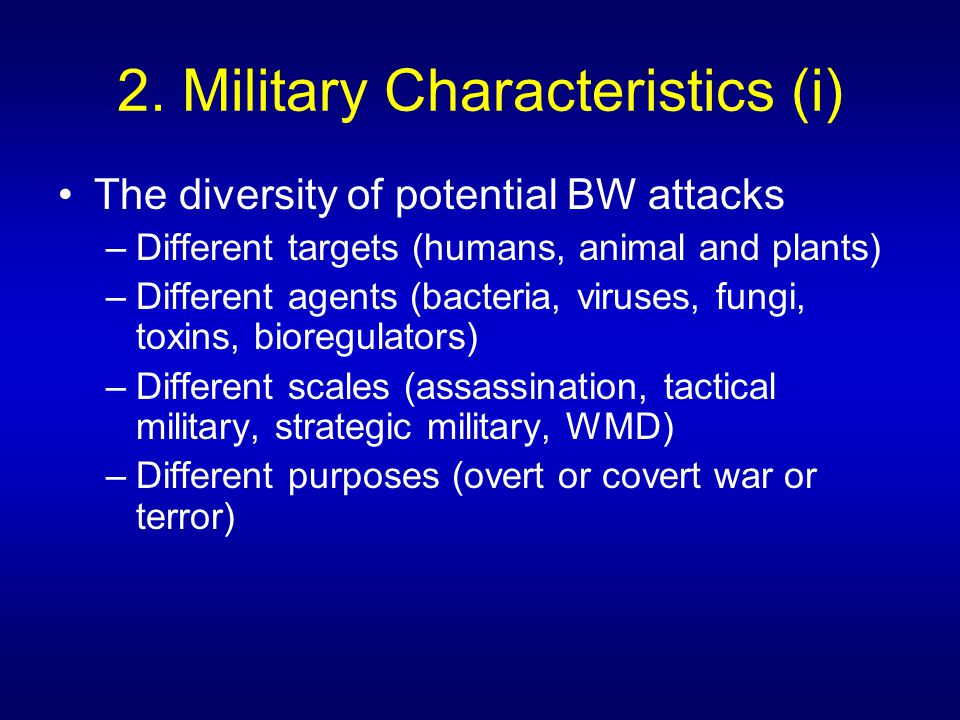 2. Military Characteristics (i)

• The diversity of potential BW attacks
– Different targets (humans, animal and plants)
– Different agents (bacteria, viruses, fungi, toxins, bioregulators)
– Different scales (assassination, tactical military, strategic military, WMD)
– Different purposes (overt or covert war or terror)